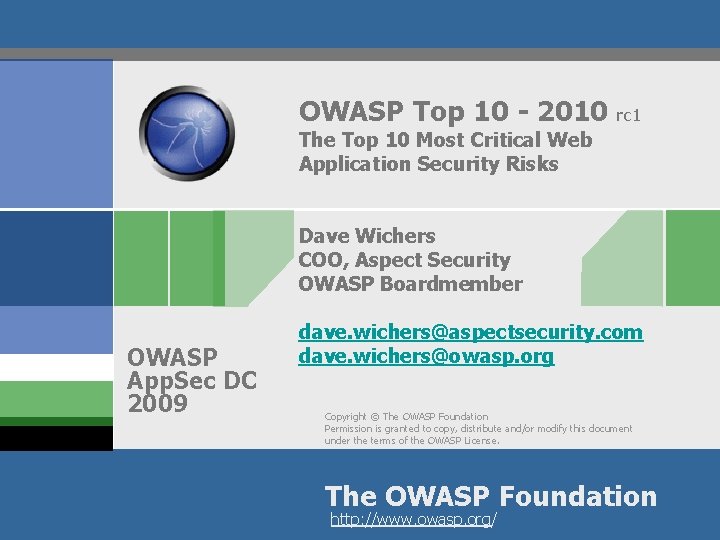 OWASP Top 10 - 2010 rc1
The Top 10 Most Critical Web Application Security Risks

Dave Wichers
COO, Aspect Security
OWASP Boardmember

dave.wichers@aspectsecurity.com
dave.wichers@owasp.org

OWASP
AppSec DC
2009

Copyright © The OWASP Foundation
Permission is granted to copy, distribute and/or modify this document under the terms of the OWASP License.

The OWASP Foundation
http://www.owasp.org/